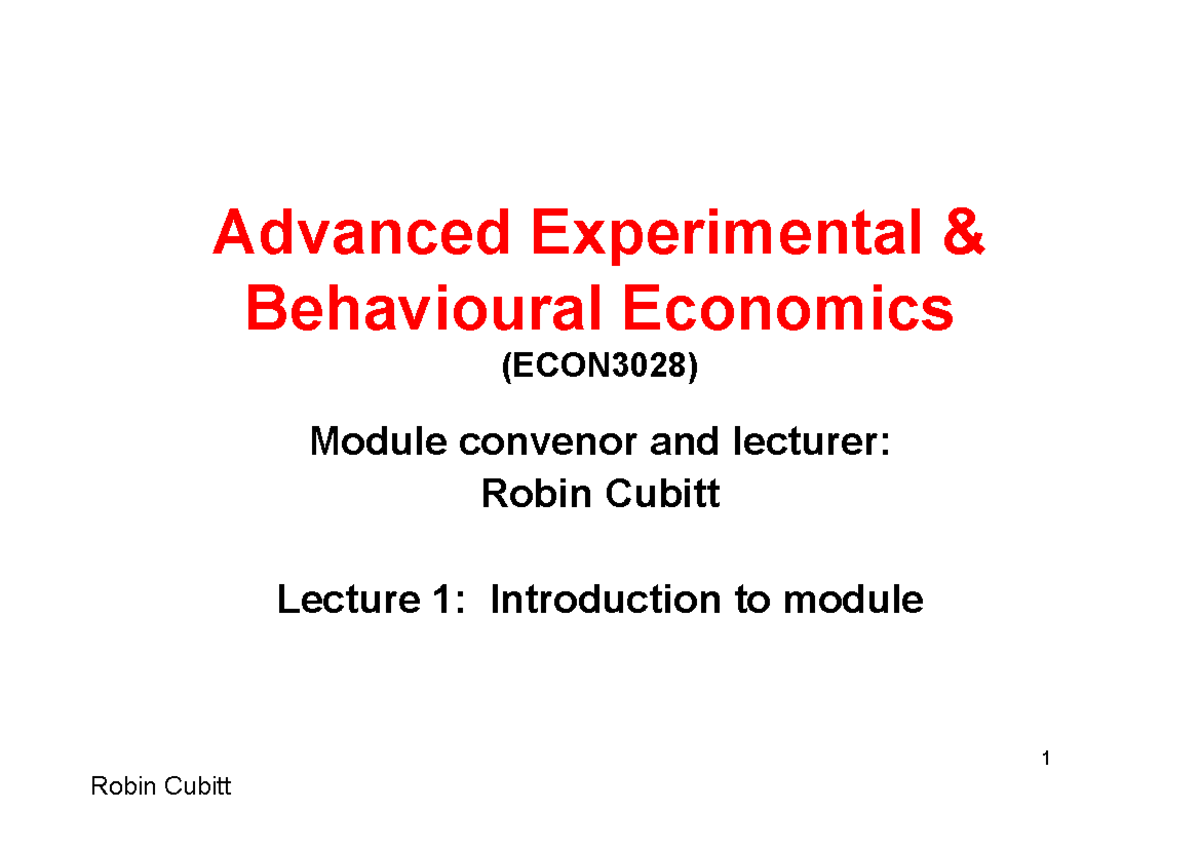 Advanced Experimental & Behavioural Economics
(ECON3028)

Module convenor and lecturer:
Robin Cubitt

Lecture 1: Introduction to module

1

Robin Cubitt